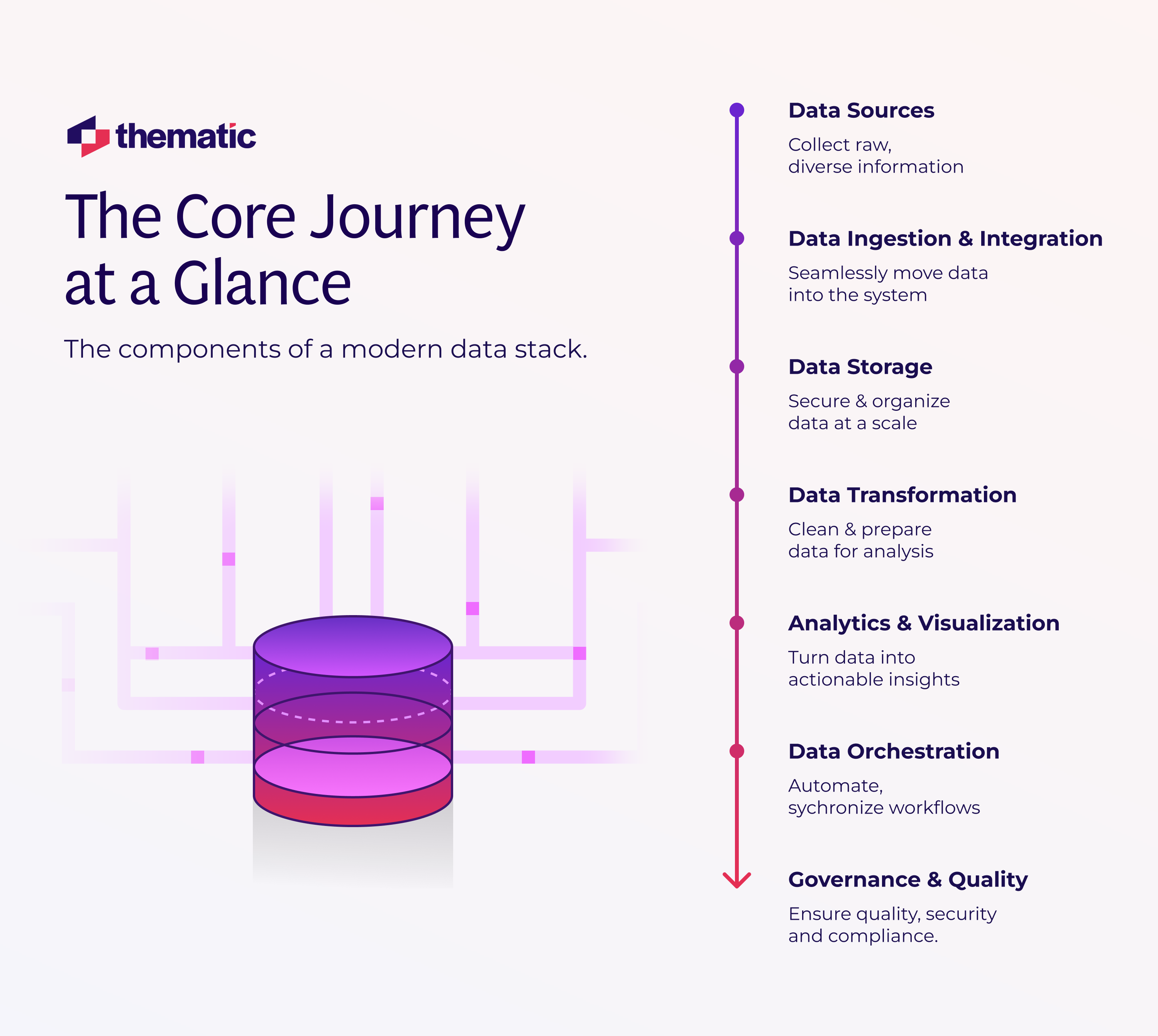 thematic

The Core Journey at a Glance

The components of a modern data stack.

Data Sources

Collect raw, diverse information

Data Ingestion & Integration

Seamlessly move data into the system

Data Storage

Secure & organize data at a scale

Data Transformation

Clean & prepare data for analysis

Analytics & Visualization

Turn data into actionable insights

Data Orchestration

Automate, sychronize workflows

Governance & Quality

Ensure quality, security and compliance.